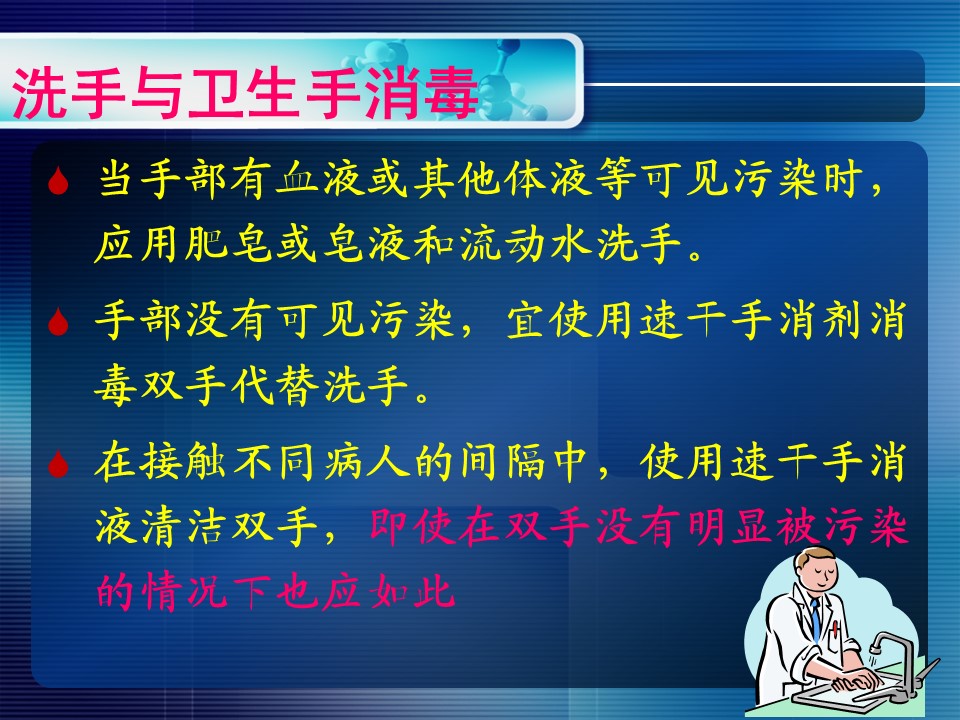 洗手与卫生手消毒

当手部有血液或其他体液等可见污染时，应用肥皂或皂液和流动水洗手。

手部没有可见污染，宜使用速干手消剂消毒双手代替洗手。

在接触不同病人的间隔中，使用速干手消液清洁双手，即使在双手没有明显被污染的情况下也应如此